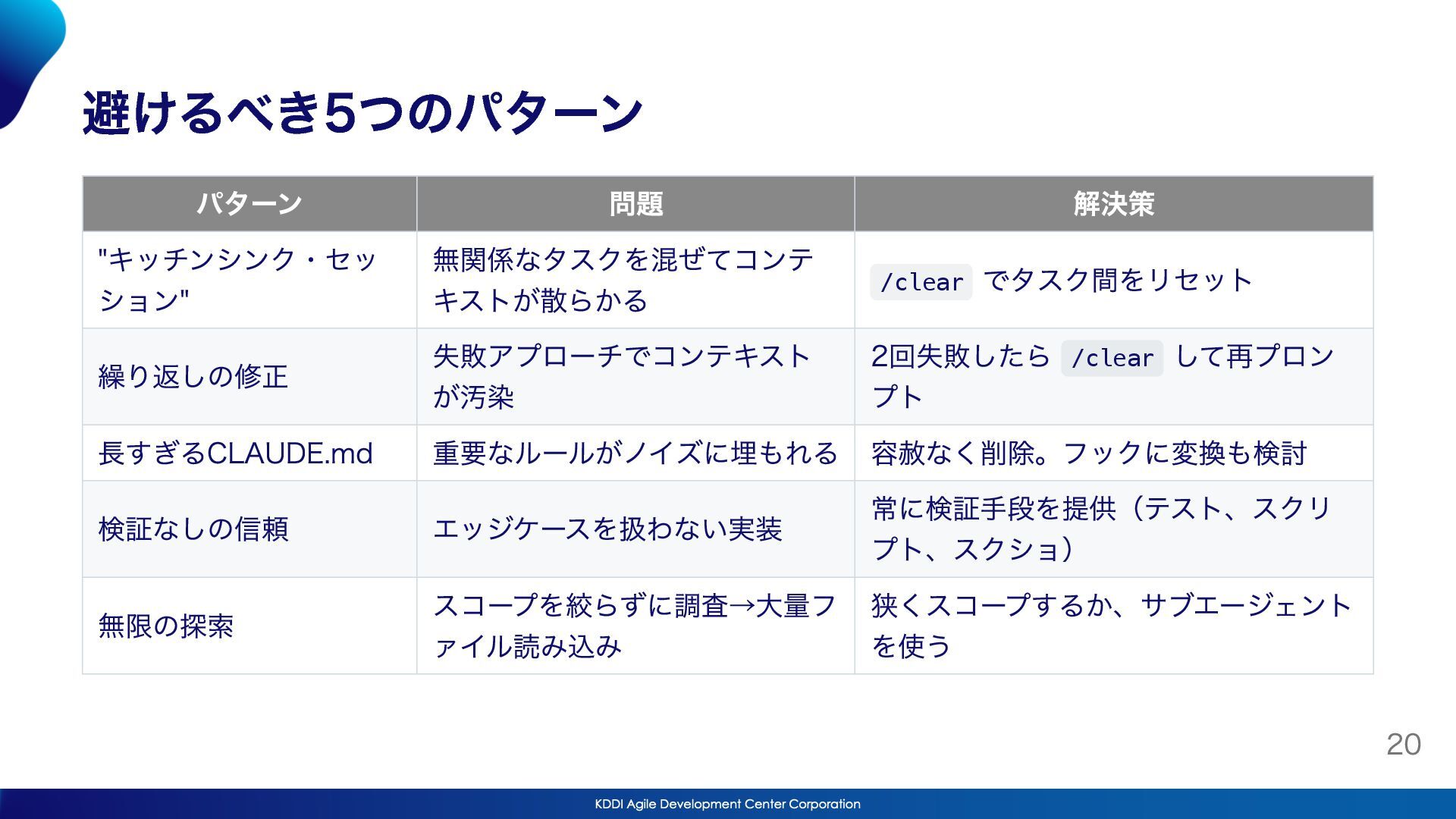 避けるべき5つのパターン

| パターン | 問題 | 解決策 |
|---|---|---|
| "キッチンシンク・セッション" | 無関係なタスクを混ぜてコンテキストが散らかる | /clear でタスク間をリセット |
| 繰り返しの修正 | 失敗アプローチでコンテキストが汚染 | 2回失敗したら /clear して再プロンプト |
| 長すぎるCLAUDE.md | 重要なルールがノイズに埋もれる | 容赦なく削除。フックに変換も検討 |
| 検証なしの信頼 | エッジケースを扱わない実装 | 常に検証手段を提供（テスト、スクリプト、スクショ） |
| 無限の探索 | スコープを絞らずに調査→大量ファイル読み込み | 狭くスコープするか、サブエージェントを使う |

20

KDDI Agile Development Center Corporation